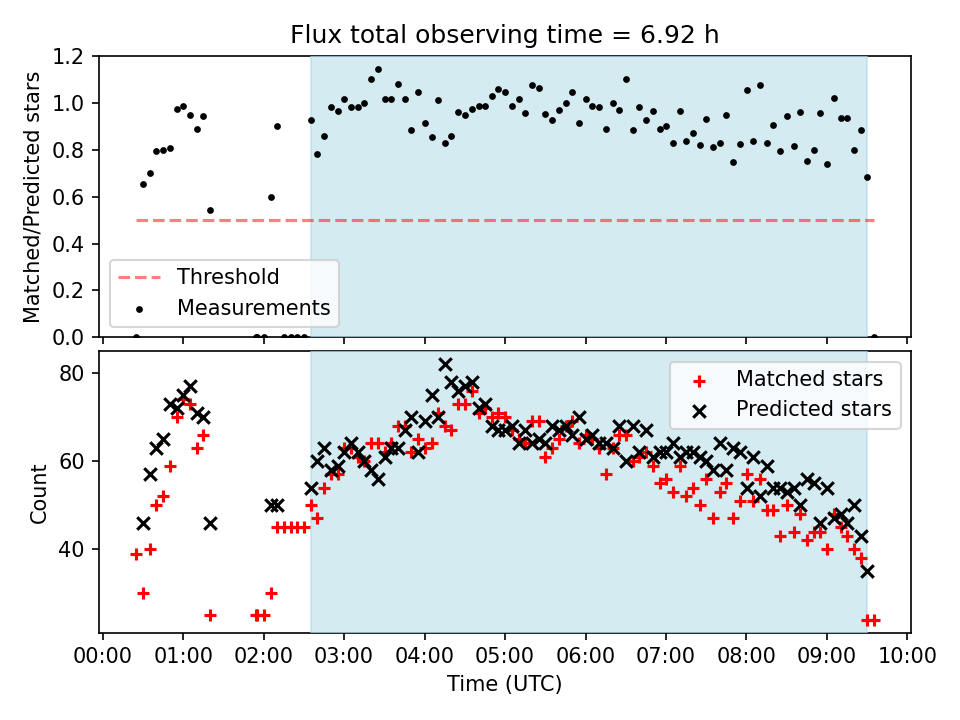 Flux total observing time = 6.92 h

Matched/Predicted stars

1.2
1.0
0.8
0.6
0.4
0.2
0.0

Threshold
Measurements

Count

80
60
40

Matched stars
Predicted stars

00:00 01:00 02:00 03:00 04:00 05:00 06:00 07:00 08:00 09:00 10:00

Time (UTC)